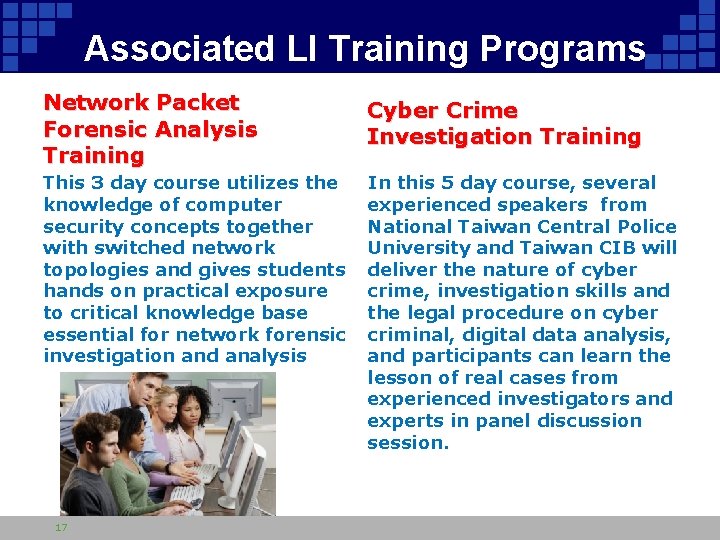 Associated LI Training Programs

Network Packet Forensic Analysis Training

This 3 day course utilizes the knowledge of computer security concepts together with switched network topologies and gives students hands on practical exposure to critical knowledge base essential for network forensic investigation and analysis

Cyber Crime Investigation Training

In this 5 day course, several experienced speakers from National Taiwan Central Police University and Taiwan CIB will deliver the nature of cyber crime, investigation skills and the legal procedure on cyber criminal, digital data analysis, and participants can learn the lesson of real cases from experienced investigators and experts in panel discussion session.

17